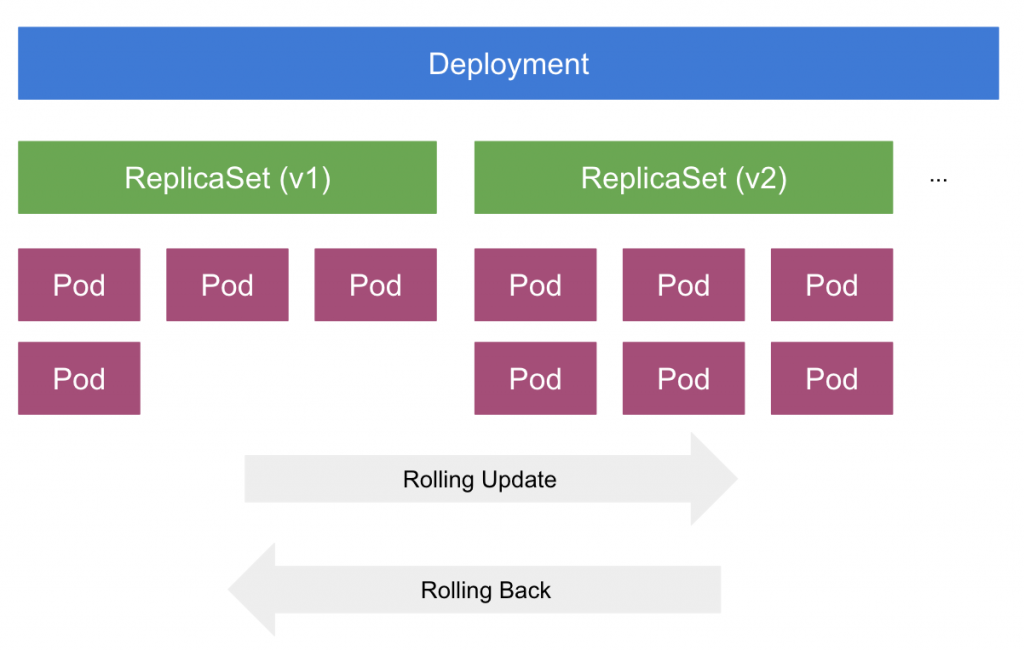 Deployment

ReplicaSet (v1)

ReplicaSet (v2)

...

Pod Pod Pod

Pod

Pod Pod Pod

Pod Pod Pod

Rolling Update

Rolling Back